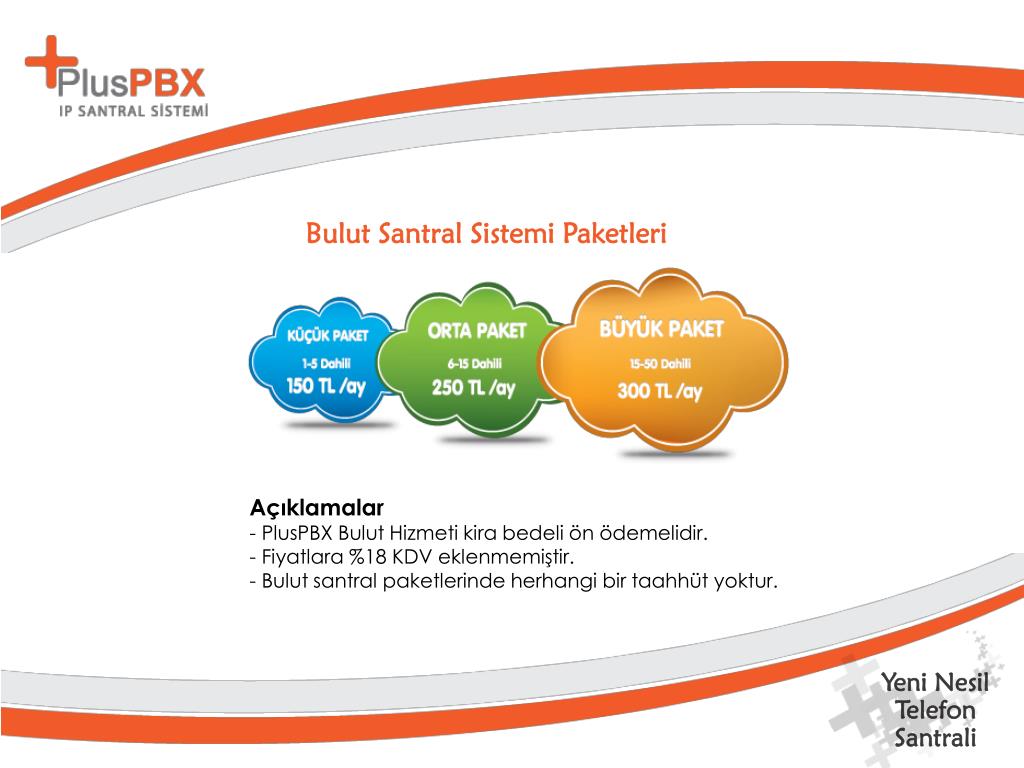 PlusPBX
IP SANTRAL SİSTEMİ

Bulut Santral Sistemi Paketleri

KÜÇÜK PAKET
1-5 Dahili
150 TL /ay

ORTA PAKET
6-15 Dahili
250 TL /ay

BÜYÜK PAKET
15-50 Dahili
300 TL /ay

Açıklamalar
- PlusPBX Bulut Hizmeti kira bedeli ön ödemelidir.
- Fiyatlara %18 KDV eklenmemiştir.
- Bulut santral paketlerinde herhangi bir taahhüt yoktur.

Yeni Nesil Telefon Santrali